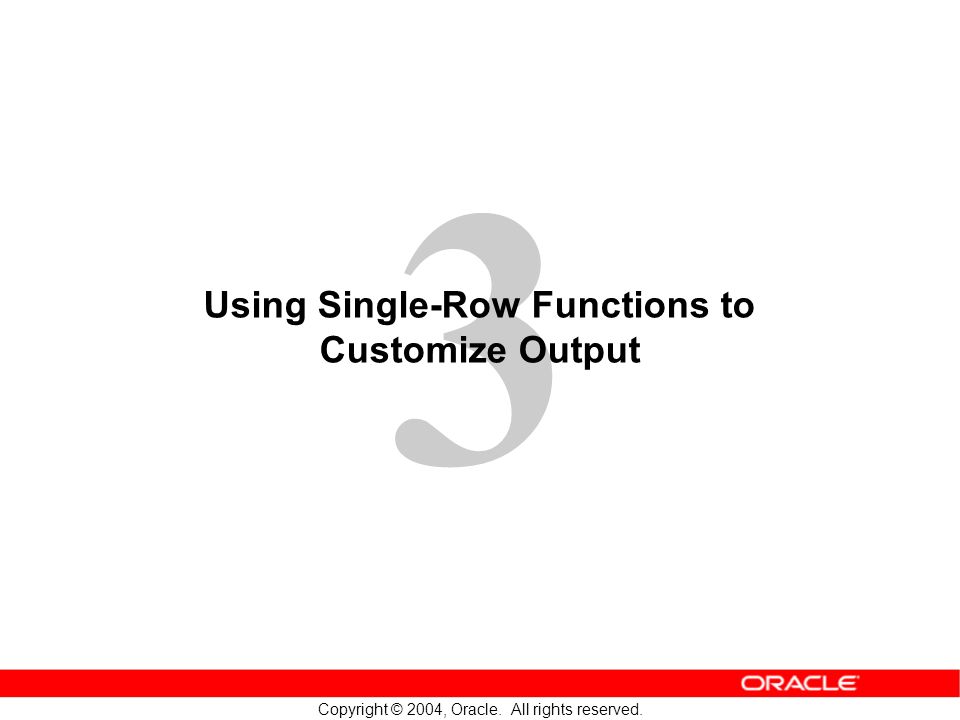 3

Using Single-Row Functions to Customize Output

ORACLE

Copyright © 2004, Oracle.  All rights reserved.